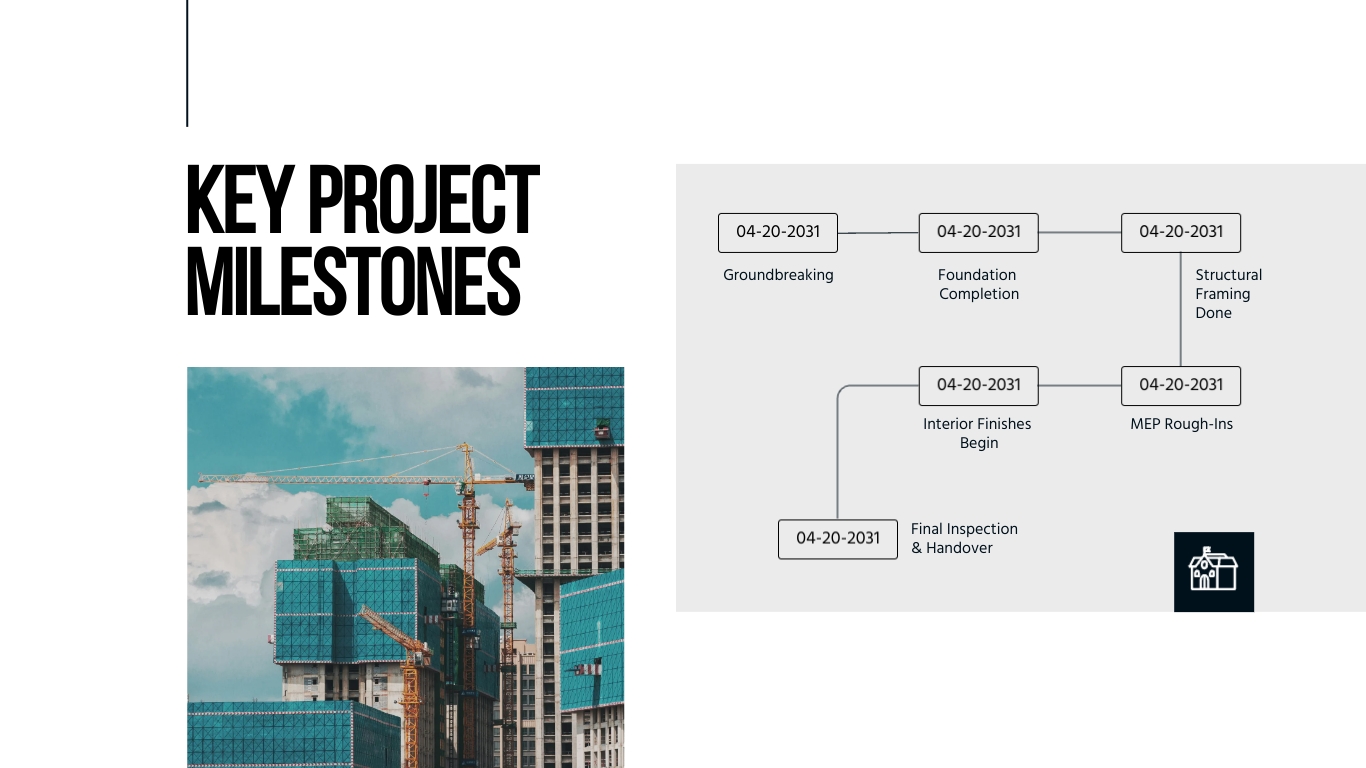 KEY PROJECT MILESTONES

04-20-2031
Groundbreaking

04-20-2031
Foundation Completion

04-20-2031
Structural Framing Done

04-20-2031
MEP Rough-Ins

04-20-2031
Interior Finishes Begin

04-20-2031
Final Inspection & Handover